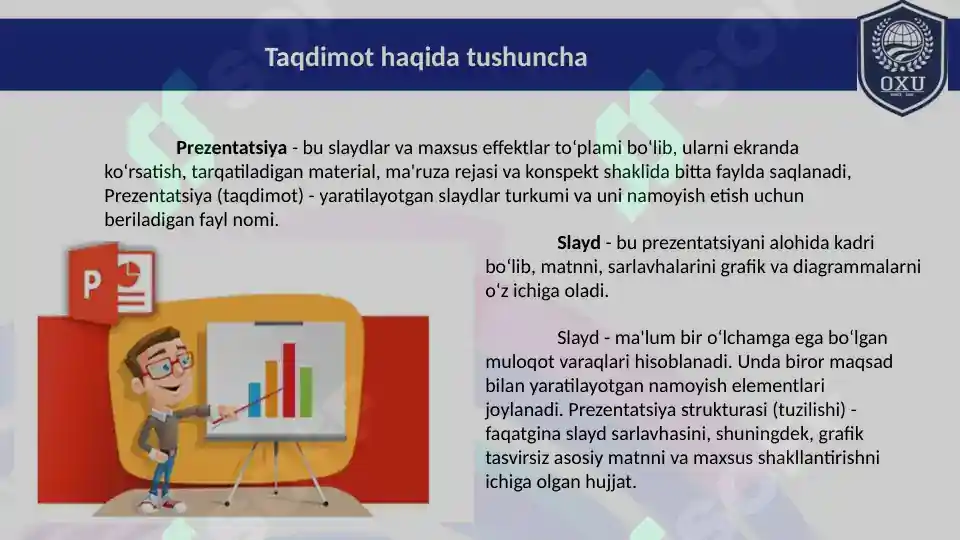 Taqdimot haqida tushuncha

OXU

Prezentatsiya - bu slaydlar va maxsus effektlar toʻplami boʻlib, ularni ekranda koʻrsatish, tarqatiladigan material, ma'ruza rejasi va konspekt shaklida bitta faylda saqlanadi, Prezentatsiya (taqdimot) - yaratilayotgan slaydlar turkumi va uni namoyish etish uchun beriladigan fayl nomi.

Slayd - bu prezentatsiyani alohida kadri boʻlib, matnni, sarlavhalarini grafik va diagrammalarni oʻz ichiga oladi.

Slayd - ma'lum bir oʻlchamga ega boʻlgan muloqot varaqlari hisoblanadi. Unda biror maqsad bilan yaratilayotgan namoyish elementlari joylanadi. Prezentatsiya strukturasi (tuzilishi) - faqatgina slayd sarlavhasini, shuningdek, grafik tasvirsiz asosiy matnni va maxsus shakllantirishni ichiga olgan hujjat.